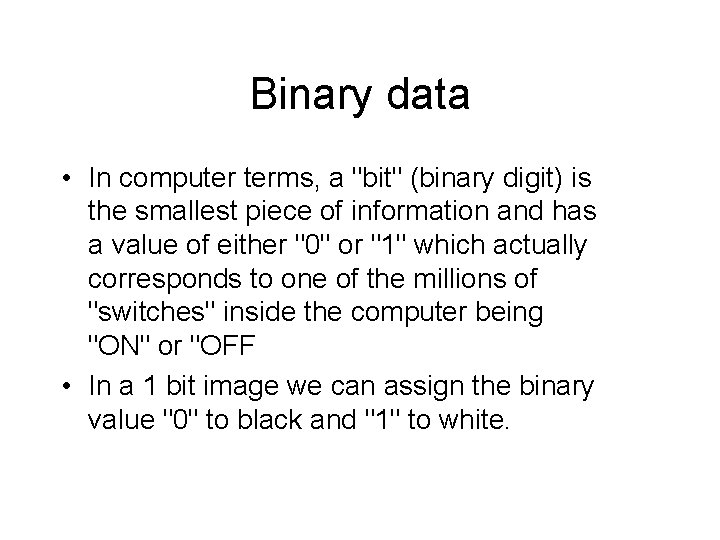 Binary data

• In computer terms, a "bit" (binary digit) is the smallest piece of information and has a value of either "0" or "1" which actually corresponds to one of the millions of "switches" inside the computer being "ON" or "OFF

• In a 1 bit image we can assign the binary value "0" to black and "1" to white.